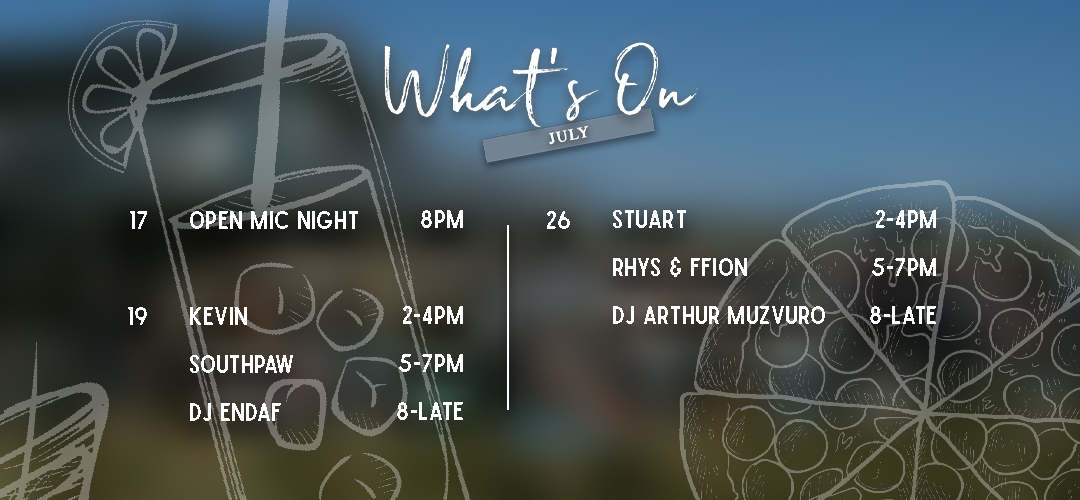 What's On
JULY

17 OPEN MIC NIGHT 8PM

19 KEVIN 2-4PM
SOUTHPAW 5-7PM
DJ ENDAF 8-LATE

26 STUART 2-4PM
RHYS & FFION 5-7PM
DJ ARTHUR MUZVURO 8-LATE